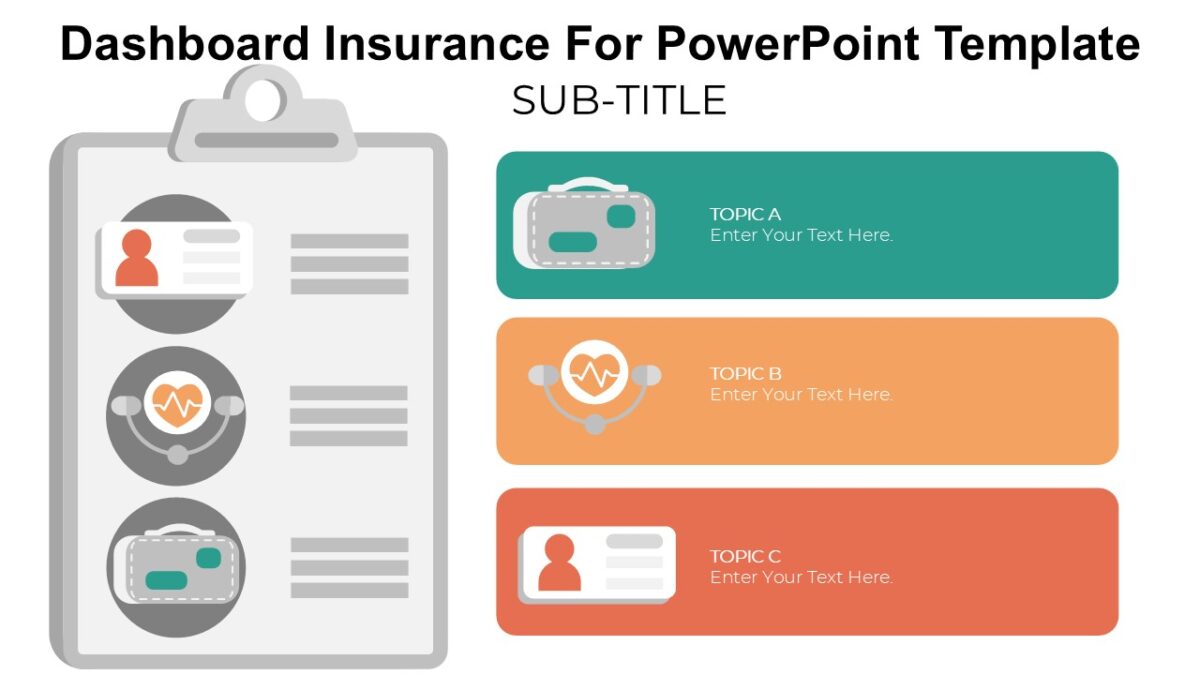 Dashboard Insurance For PowerPoint Template

SUB-TITLE

TOPIC A
Enter Your Text Here.

TOPIC B
Enter Your Text Here.

TOPIC C
Enter Your Text Here.